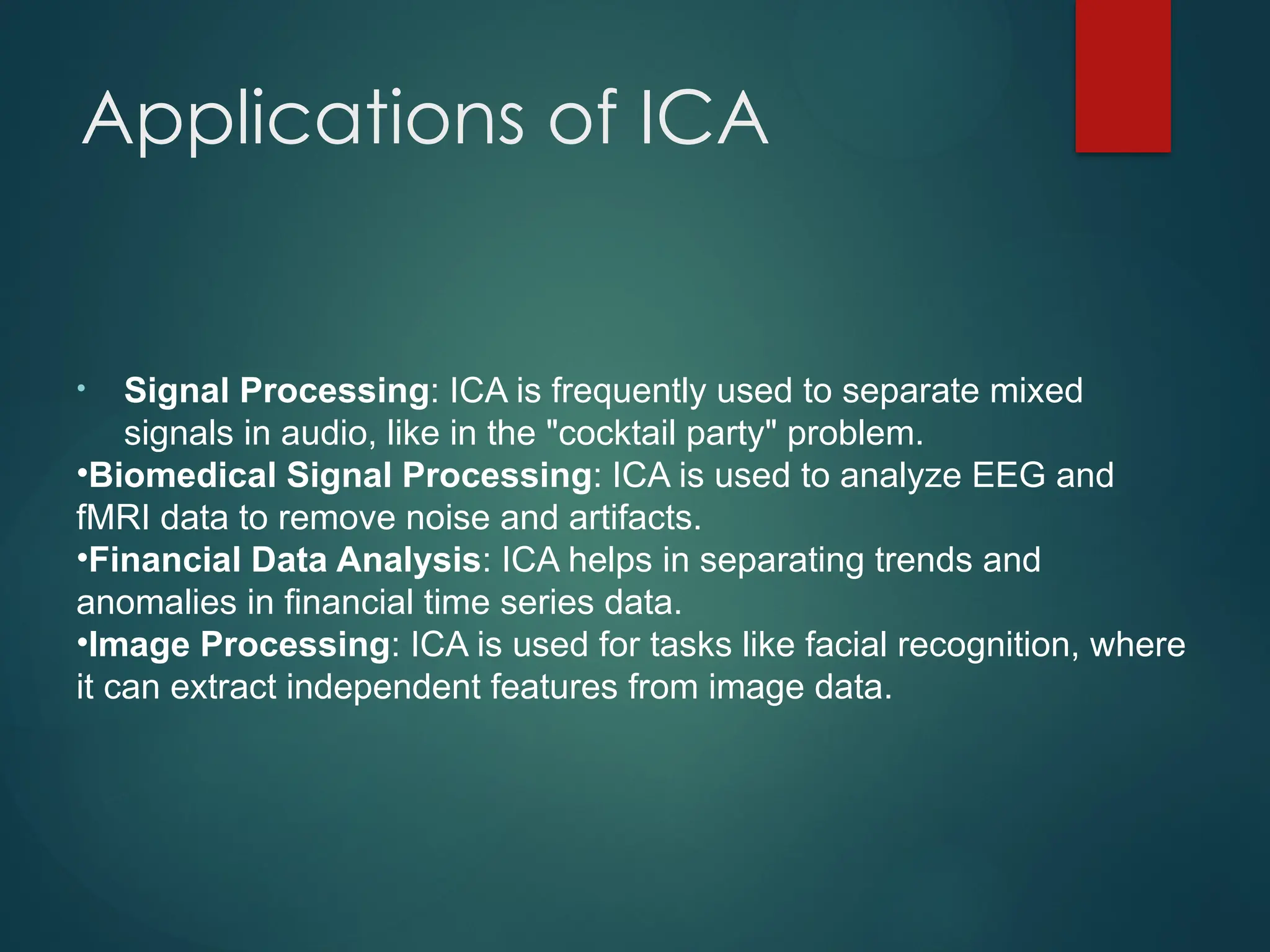 Applications of ICA

• Signal Processing: ICA is frequently used to separate mixed signals in audio, like in the "cocktail party" problem.
•Biomedical Signal Processing: ICA is used to analyze EEG and fMRI data to remove noise and artifacts.
•Financial Data Analysis: ICA helps in separating trends and anomalies in financial time series data.
•Image Processing: ICA is used for tasks like facial recognition, where it can extract independent features from image data.